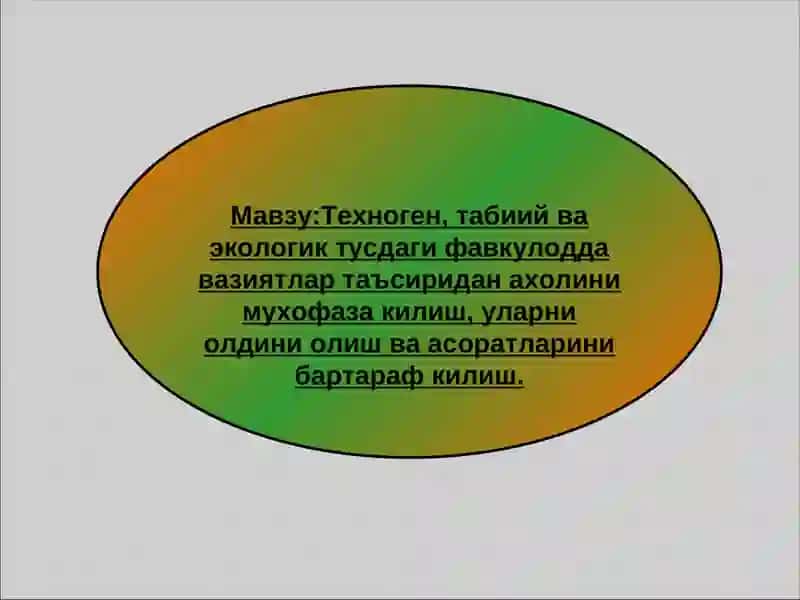 Мавзу:Техноген, табиий ва экологик тусдаги фавкулодда вазиятлар таъсиридан ахолини мухофаза килиш, уларни олдини олиш ва асоратларини бартараф килиш.